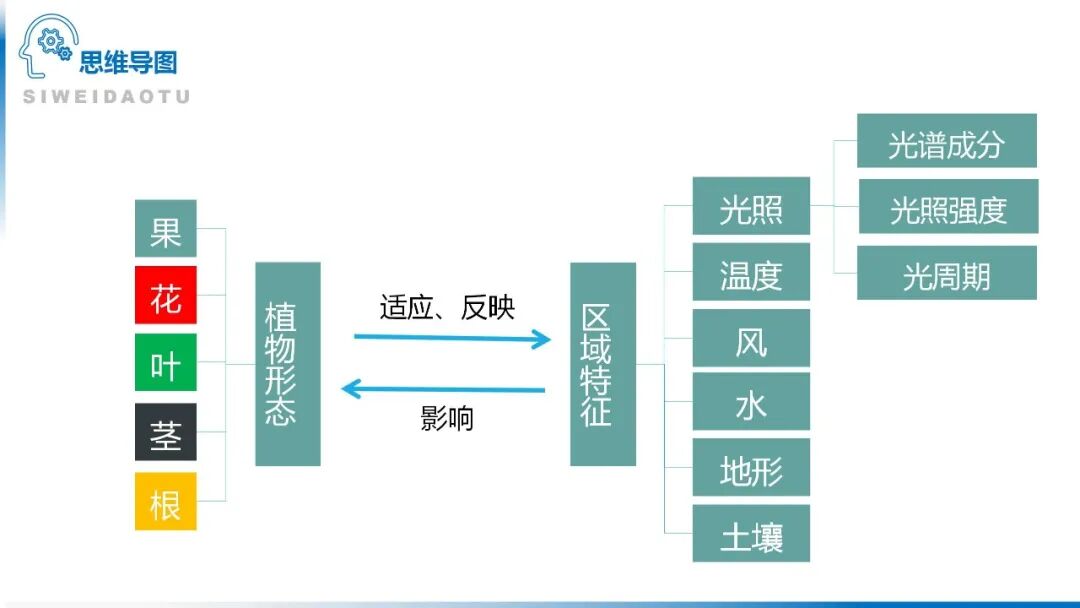 思维导图
SIWEIDAOTU

果
花
叶
茎
根

植物形态

适应、反映

影响

区域特征

光照
温度
风
水
地形
土壤

光谱成分
光照强度
光周期